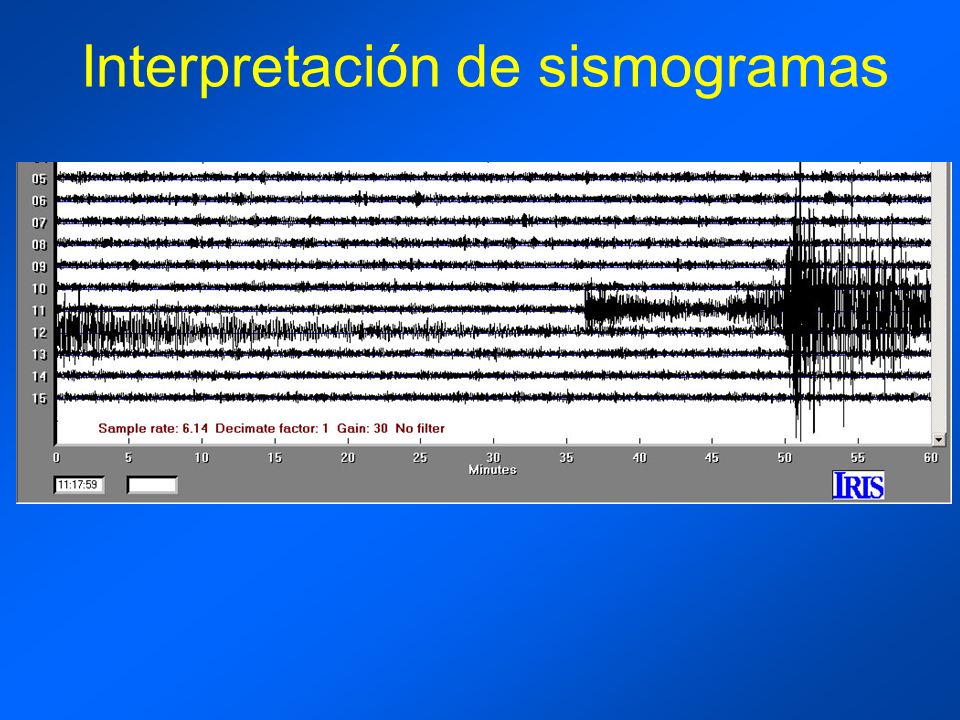 Interpretación de sismogramas

05
06
07
08
09
10
11
12
13
14
15

Sample rate: 6.14 Decimate factor: 1 Gain: 30 No filter

0 5 10 15 20 25 30 35 40 45 50 55 60
Minutes

11:17:59

IRIS